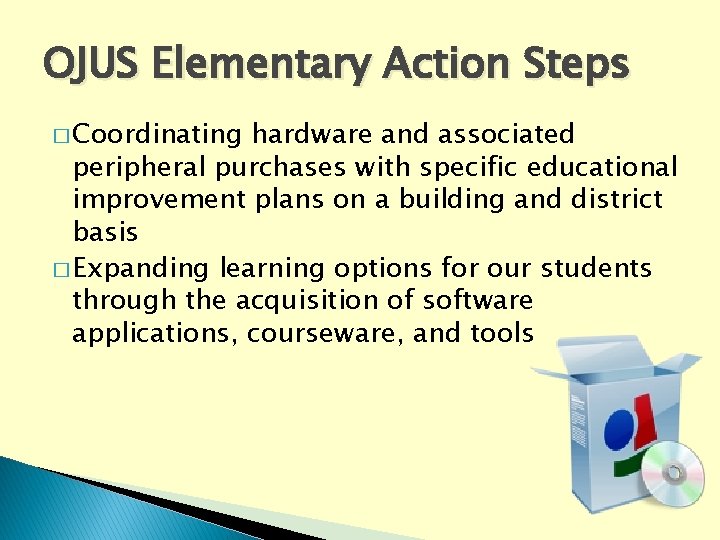 OJUS Elementary Action Steps

□ Coordinating hardware and associated peripheral purchases with specific educational improvement plans on a building and district basis

□ Expanding learning options for our students through the acquisition of software applications, courseware, and tools